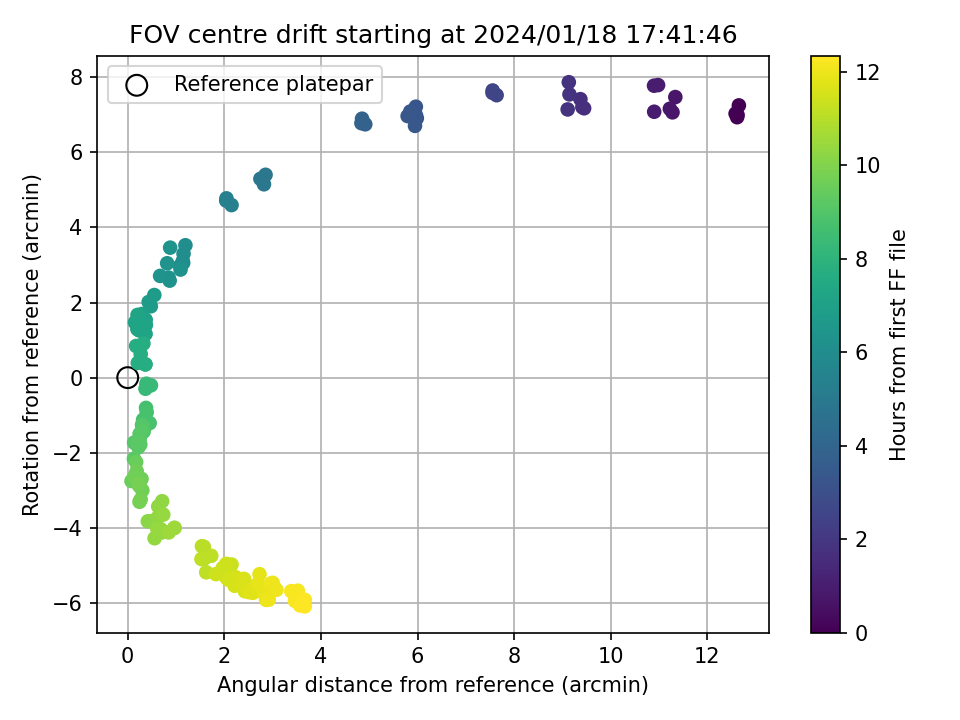 FOV centre drift starting at 2024/01/18 17:41:46

Reference platepar

Rotation from reference (arcmin)

8
6
4
2
0
−2
−4
−6

0
2
4
6
8
10
12

Angular distance from reference (arcmin)

Hours from first FF file

12
10
8
6
4
2
0